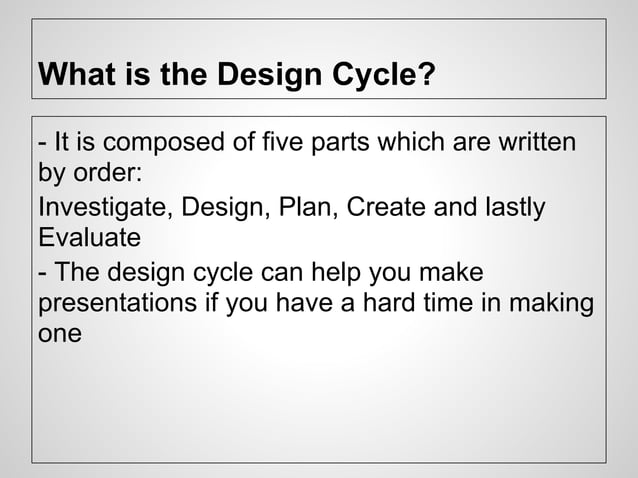 What is the Design Cycle?

- It is composed of five parts which are written by order:
Investigate, Design, Plan, Create and lastly Evaluate
- The design cycle can help you make presentations if you have a hard time in making one